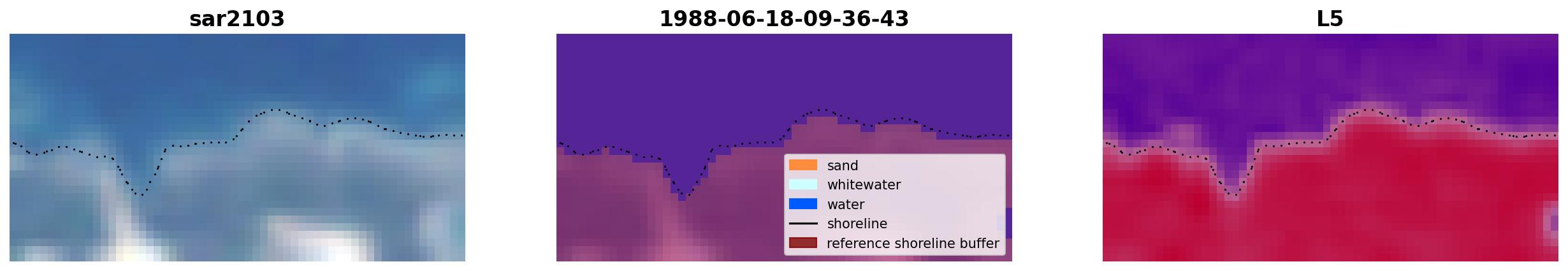 sar2103

1988-06-18-09-36-43

sand
whitewater
water
shoreline
reference shoreline buffer

L5